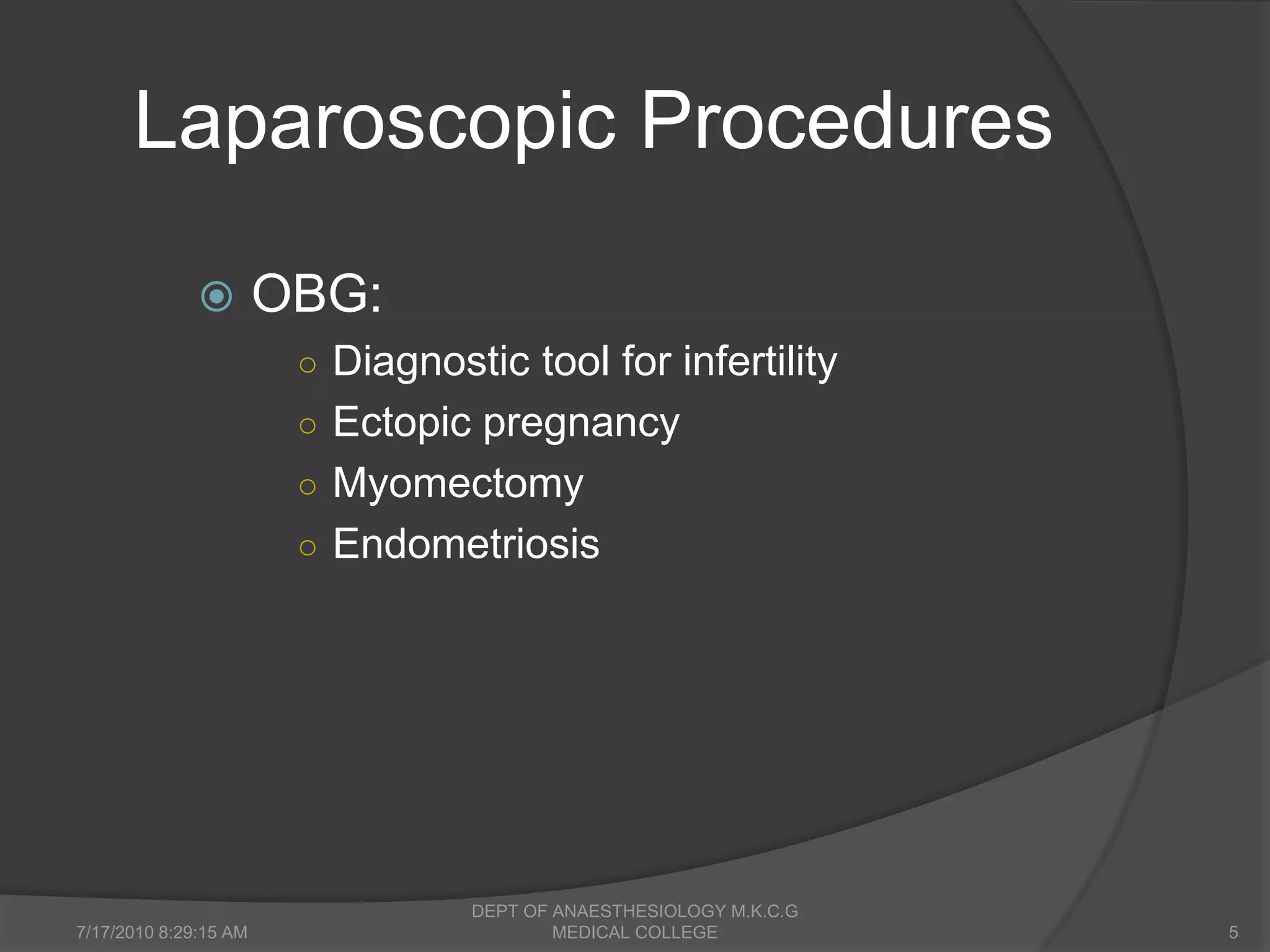 Laparoscopic Procedures

OBG:

Diagnostic tool for infertility
Ectopic pregnancy
Myomectomy
Endometriosis

7/17/2010 8:29:15 AM

DEPT OF ANAESTHESIOLOGY M.K.C.G MEDICAL COLLEGE

5